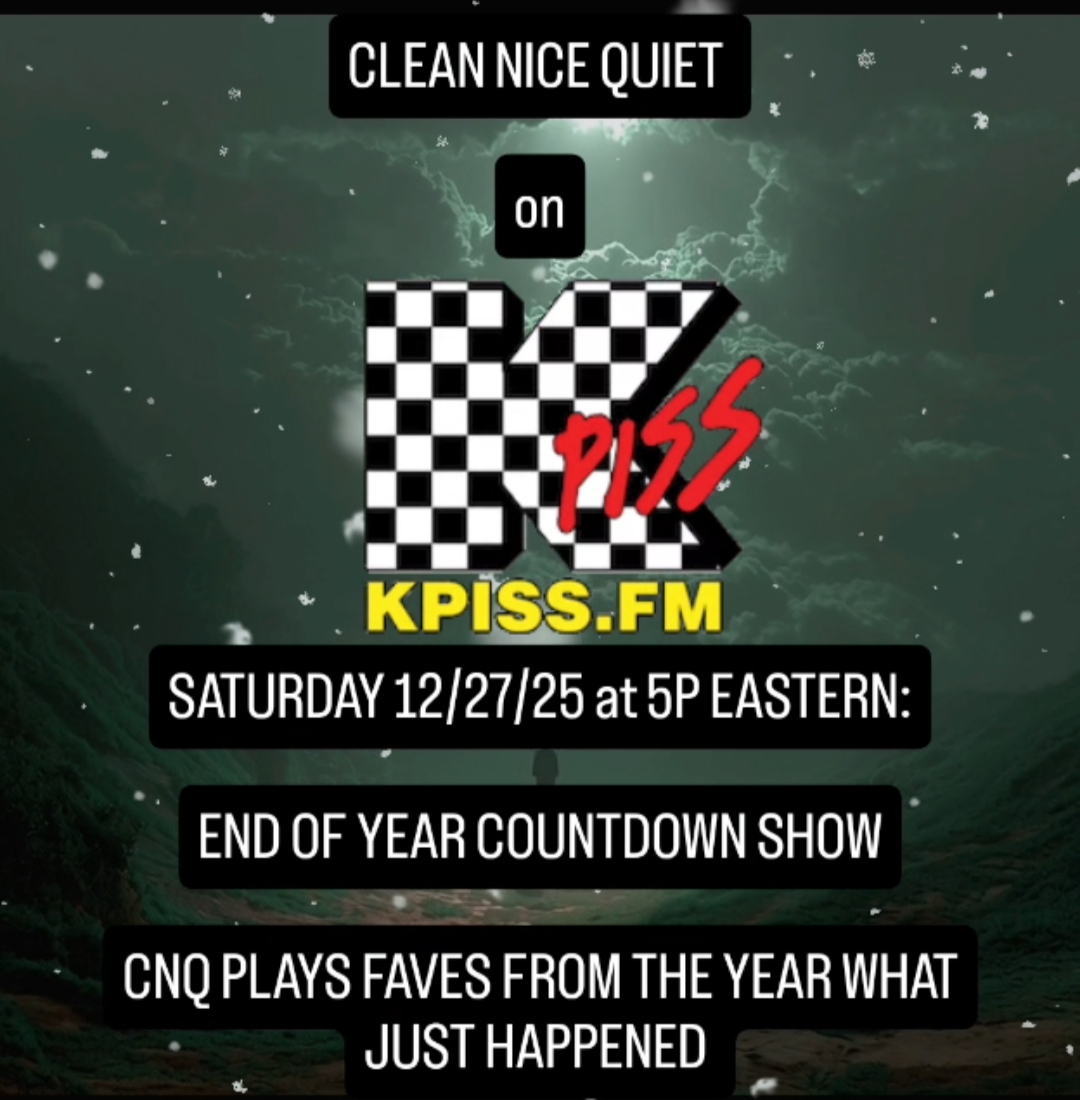 CLEAN NICE QUIET

on

K PISS

KPISS.FM

SATURDAY 12/27/25 at 5P EASTERN:

END OF YEAR COUNTDOWN SHOW

CNQ PLAYS FAVES FROM THE YEAR WHAT JUST HAPPENED